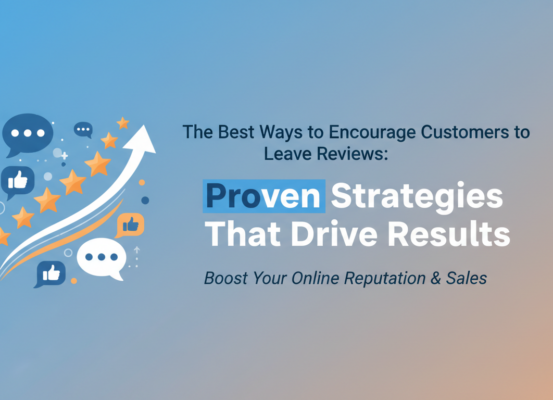 The Best Ways to Encourage Customers to Leave Reviews:

Proven Strategies That Drive Results

Boost Your Online Reputation & Sales